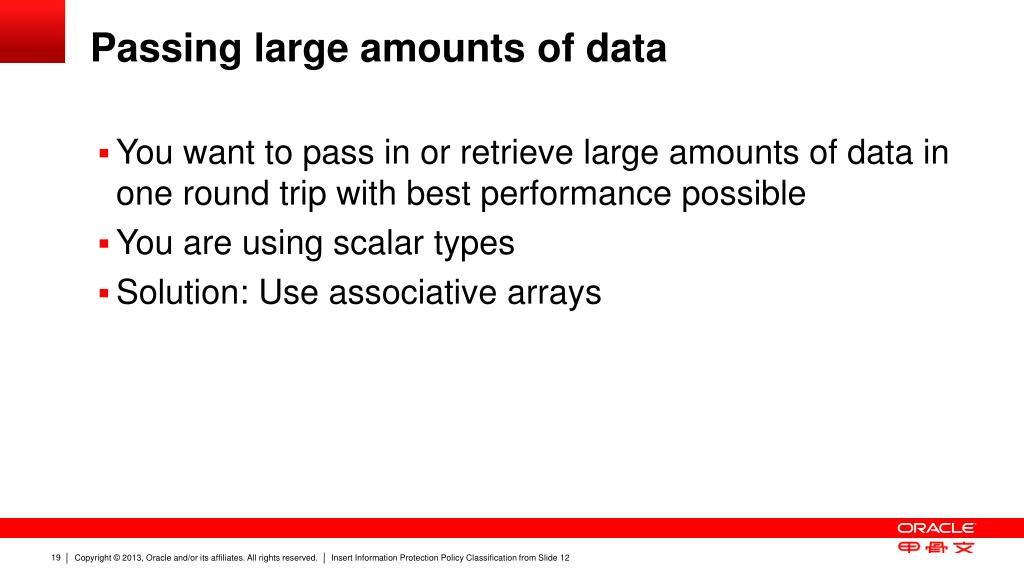 Passing large amounts of data

▪ You want to pass in or retrieve large amounts of data in one round trip with best performance possible
▪ You are using scalar types
▪ Solution: Use associative arrays

ORACLE
甲骨文

19 | Copyright © 2013, Oracle and/or its affiliates. All rights reserved. | Insert Information Protection Policy Classification from Slide 12